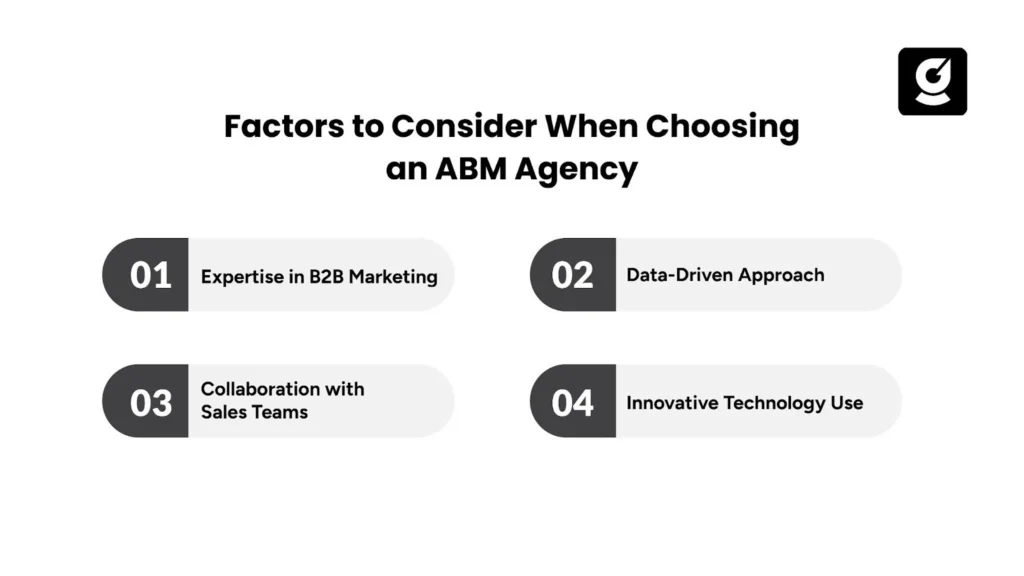 Factors to Consider When Choosing an ABM Agency

01 Expertise in B2B Marketing

02 Data-Driven Approach

03 Collaboration with Sales Teams

04 Innovative Technology Use